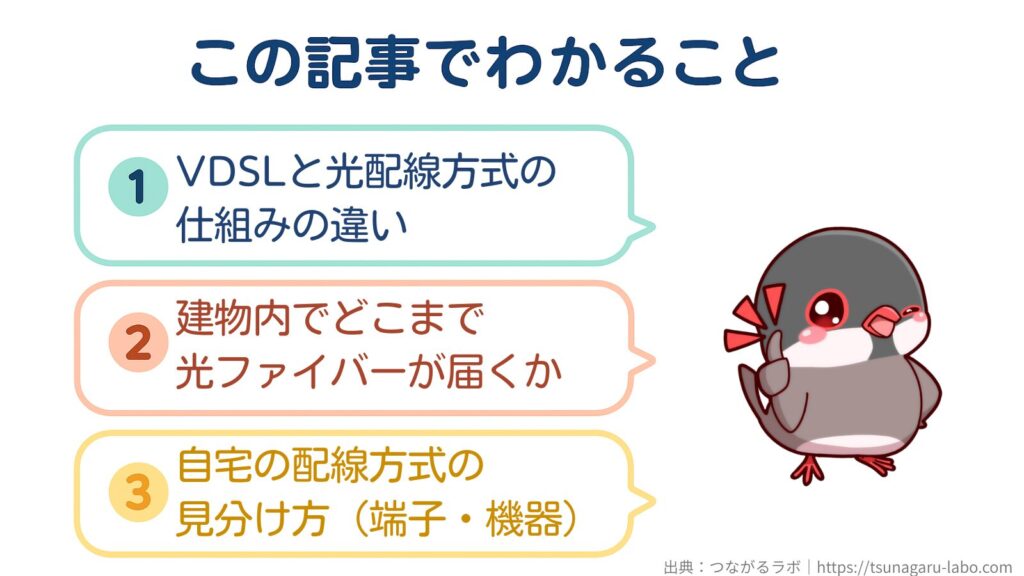 この記事でわかること

1 VDSLと光配線方式の仕組みの違い

2 建物内でどこまで光ファイバーが届くか

3 自宅の配線方式の見分け方（端子・機器）

出典：つながるラボ｜https://tsunagaru-labo.com